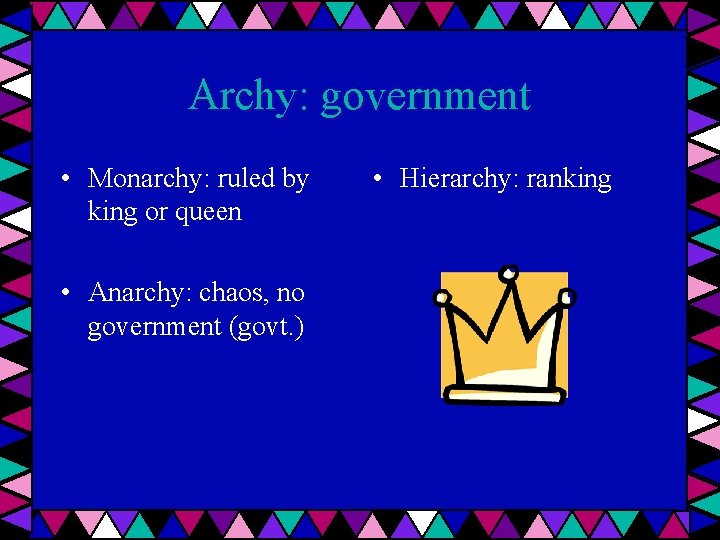 Archy: government

• Monarchy: ruled by king or queen

• Anarchy: chaos, no government (govt.)

• Hierarchy: ranking